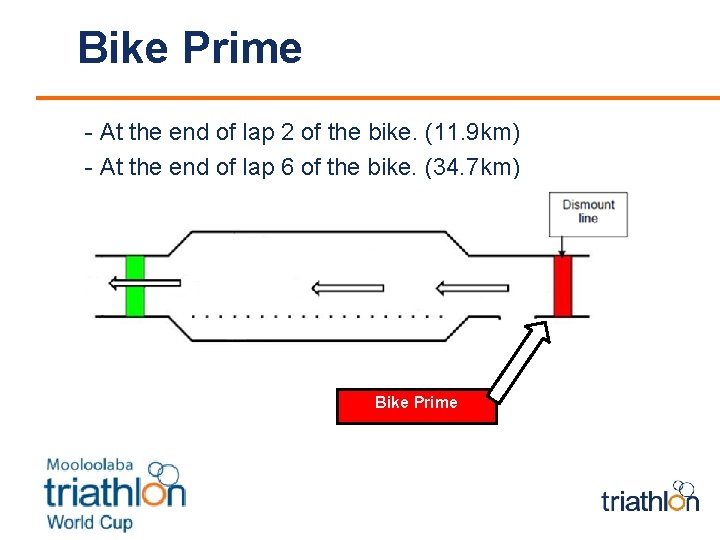 Bike Prime

- At the end of lap 2 of the bike. (11.9km)
- At the end of lap 6 of the bike. (34.7km)

Dismount line

Bike Prime

Mooloolaba
triathlon
World Cup

triathlon